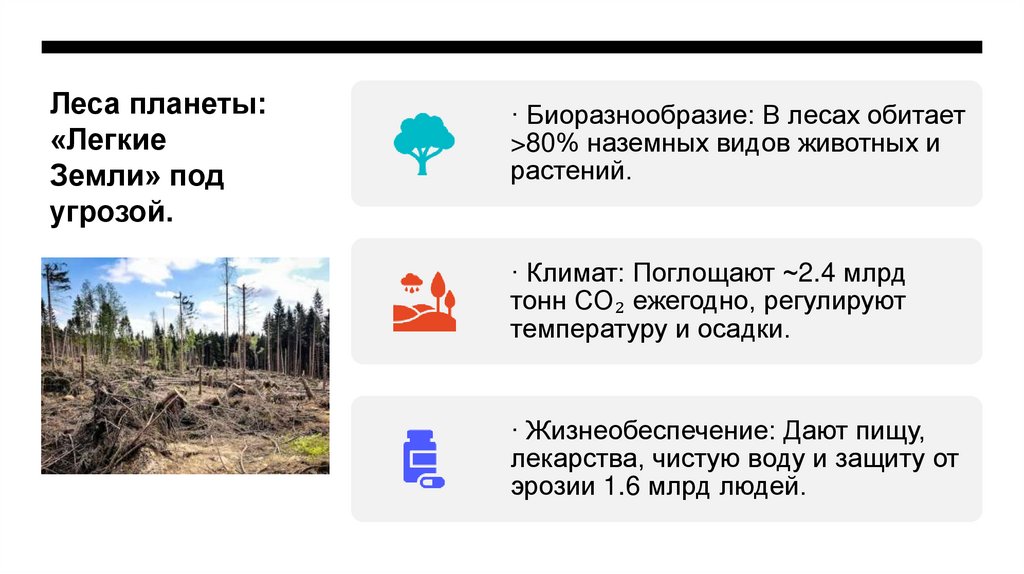 Леса планеты: «Легкие Земли» под угрозой.

· Биоразнообразие: В лесах обитает >80% наземных видов животных и растений.

· Климат: Поглощают ~2.4 млрд тонн $CO_2$ ежегодно, регулируют температуру и осадки.

· Жизнеобеспечение: Дают пищу, лекарства, чистую воду и защиту от эрозии 1.6 млрд людей.